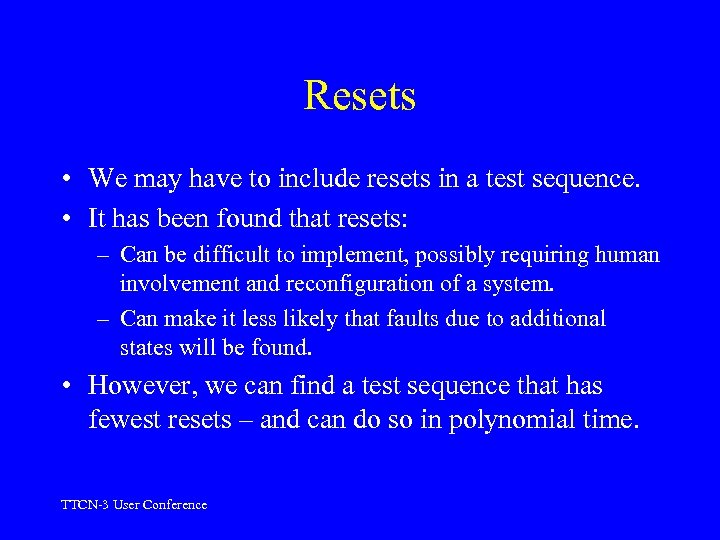 Resets

• We may have to include resets in a test sequence.
• It has been found that resets:
– Can be difficult to implement, possibly requiring human involvement and reconfiguration of a system.
– Can make it less likely that faults due to additional states will be found.
• However, we can find a test sequence that has fewest resets – and can do so in polynomial time.

TTCN-3 User Conference